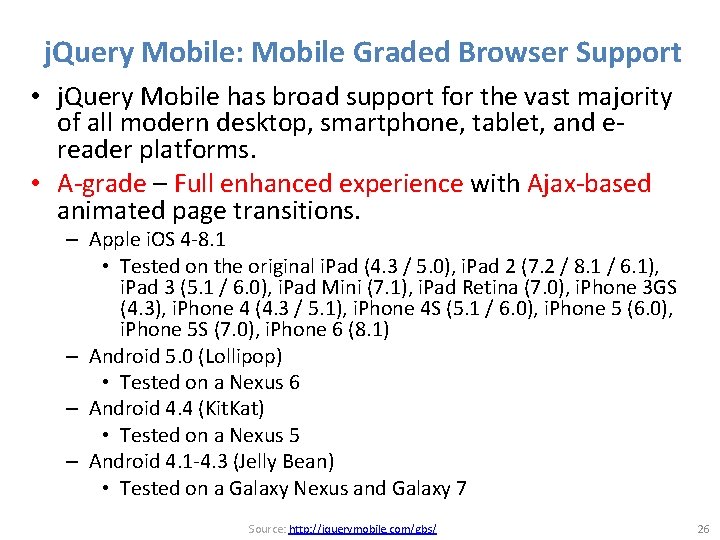 jQuery Mobile: Mobile Graded Browser Support

• jQuery Mobile has broad support for the vast majority of all modern desktop, smartphone, tablet, and e-reader platforms.

• A-grade – Full enhanced experience with Ajax-based animated page transitions.

– Apple iOS 4-8.1

• Tested on the original iPad (4.3 / 5.0), iPad 2 (7.2 / 8.1 / 6.1), iPad 3 (5.1 / 6.0), iPad Mini (7.1), iPad Retina (7.0), iPhone 3GS (4.3), iPhone 4 (4.3 / 5.1), iPhone 4S (5.1 / 6.0), iPhone 5 (6.0), iPhone 5S (7.0), iPhone 6 (8.1)

– Android 5.0 (Lollipop)

• Tested on a Nexus 6

– Android 4.4 (KitKat)

• Tested on a Nexus 5

– Android 4.1-4.3 (Jelly Bean)

• Tested on a Galaxy Nexus and Galaxy 7

Source: http://jquerymobile.com/gbs/

26